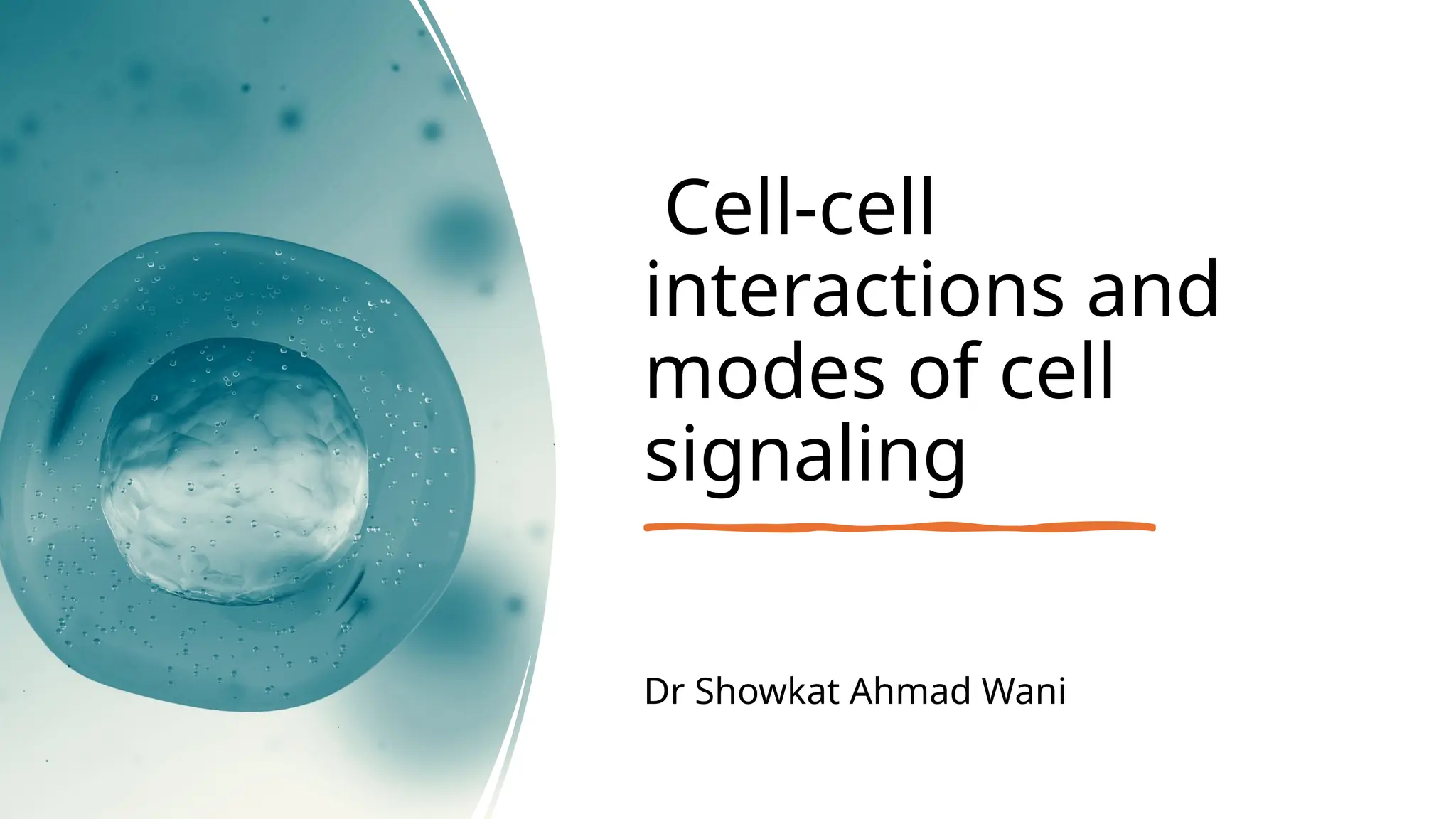 Cell-cell interactions and modes of cell signaling

Dr Showkat Ahmad Wani